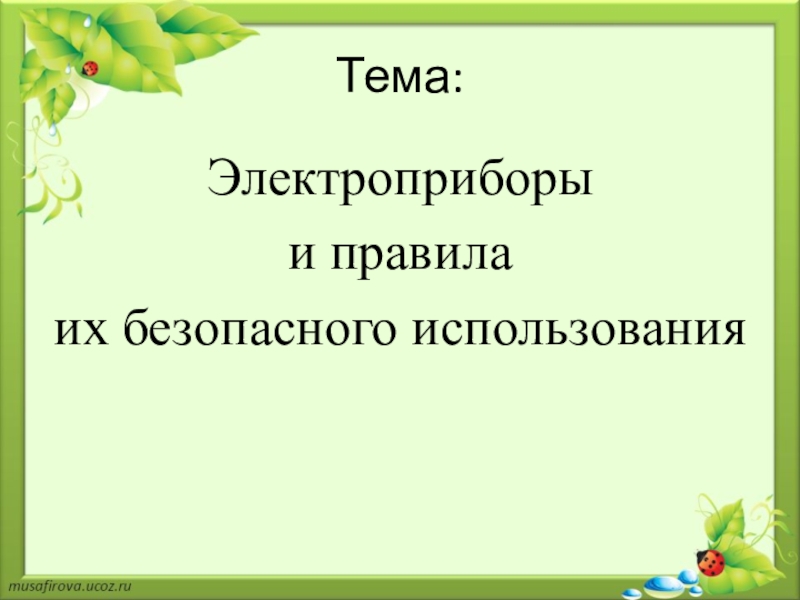 Тема:

Электроприборы
и правила
их безопасного использования

musafirova.ucoz.ru